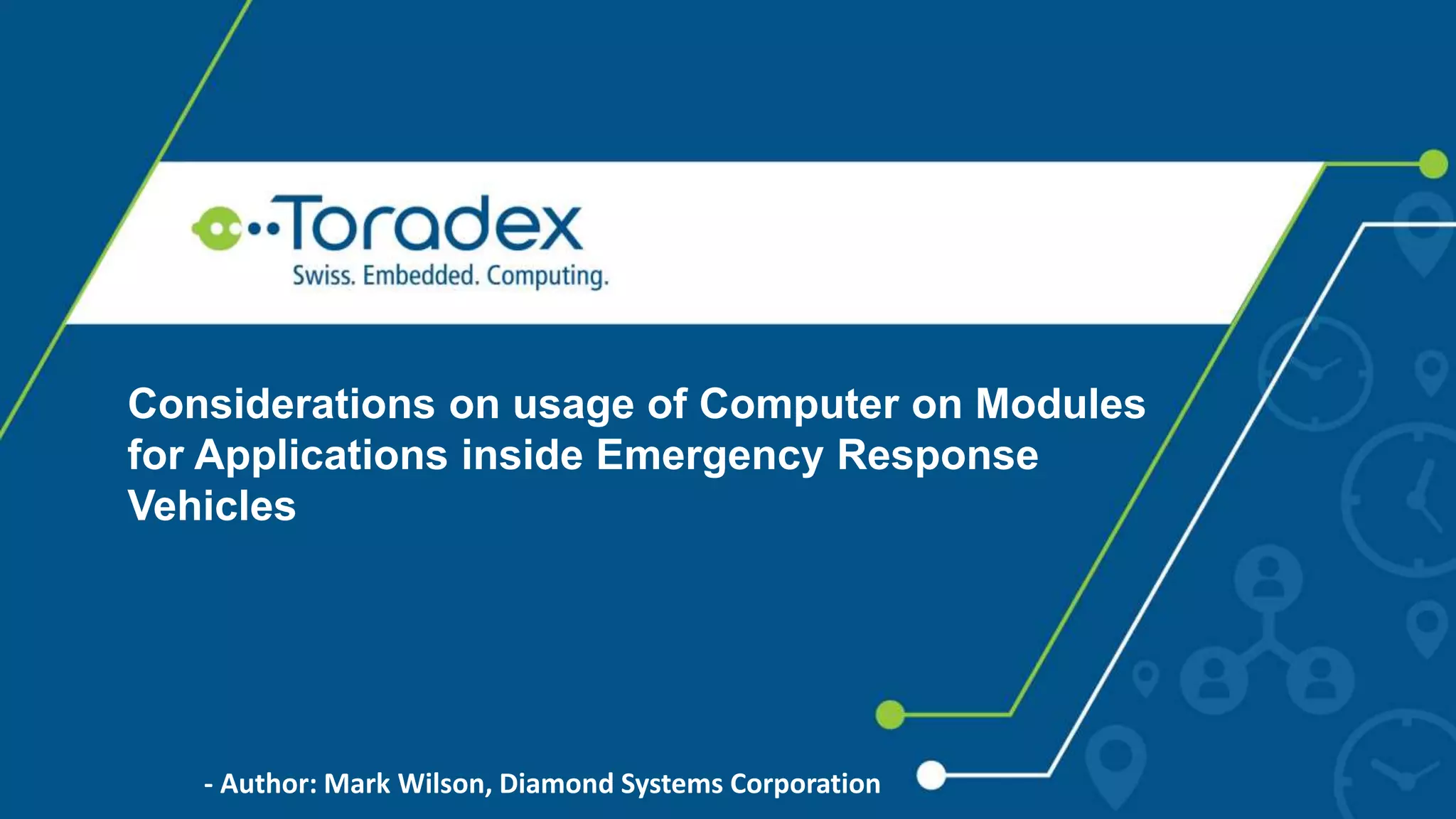 Toradex
Swiss. Embedded. Computing.

Considerations on usage of Computer on Modules for Applications inside Emergency Response Vehicles

- Author: Mark Wilson, Diamond Systems Corporation